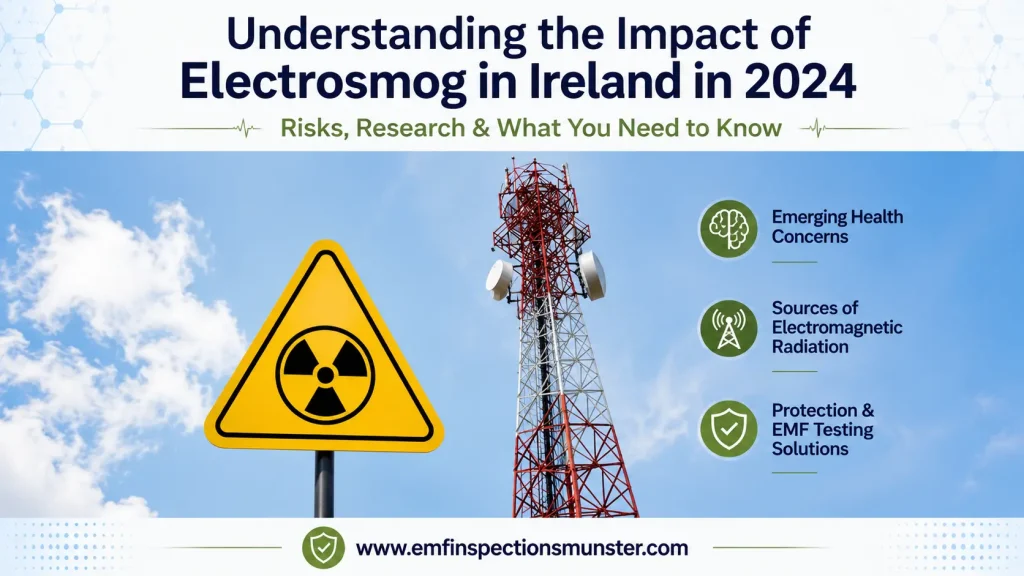 Understanding the Impact of Electrosmog in Ireland in 2024

Risks, Research & What You Need to Know

Emerging Health Concerns

Sources of Electromagnetic Radiation

Protection & EMF Testing Solutions

www.emfinspectionsmunster.com